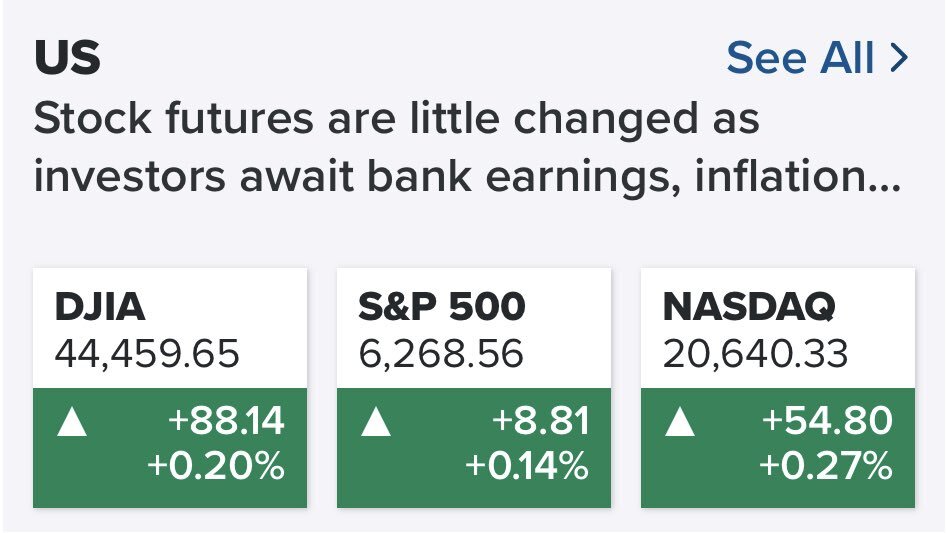 US

See All >

Stock futures are little changed as investors await bank earnings, inflation...

DJIA
44,459.65
▲ +88.14
+0.20%

S&P 500
6,268.56
▲ +8.81
+0.14%

NASDAQ
20,640.33
▲ +54.80
+0.27%